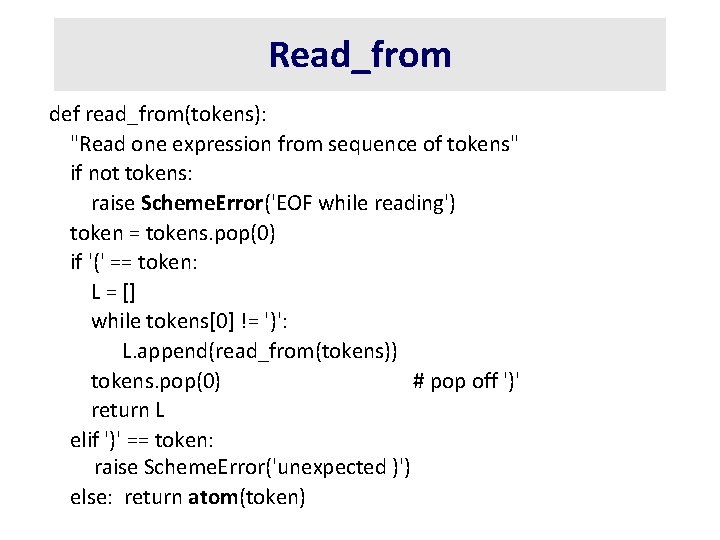 Read_from

def read_from(tokens):
"Read one expression from sequence of tokens"
if not tokens:
raise SchemeError('EOF while reading')
token = tokens.pop(0)
if '(' == token:
L = []
while tokens[0] != ')':
L.append(read_from(tokens))
tokens.pop(0) # pop off ')'
return L
elif ')' == token:
raise SchemeError('unexpected )')
else: return atom(token)